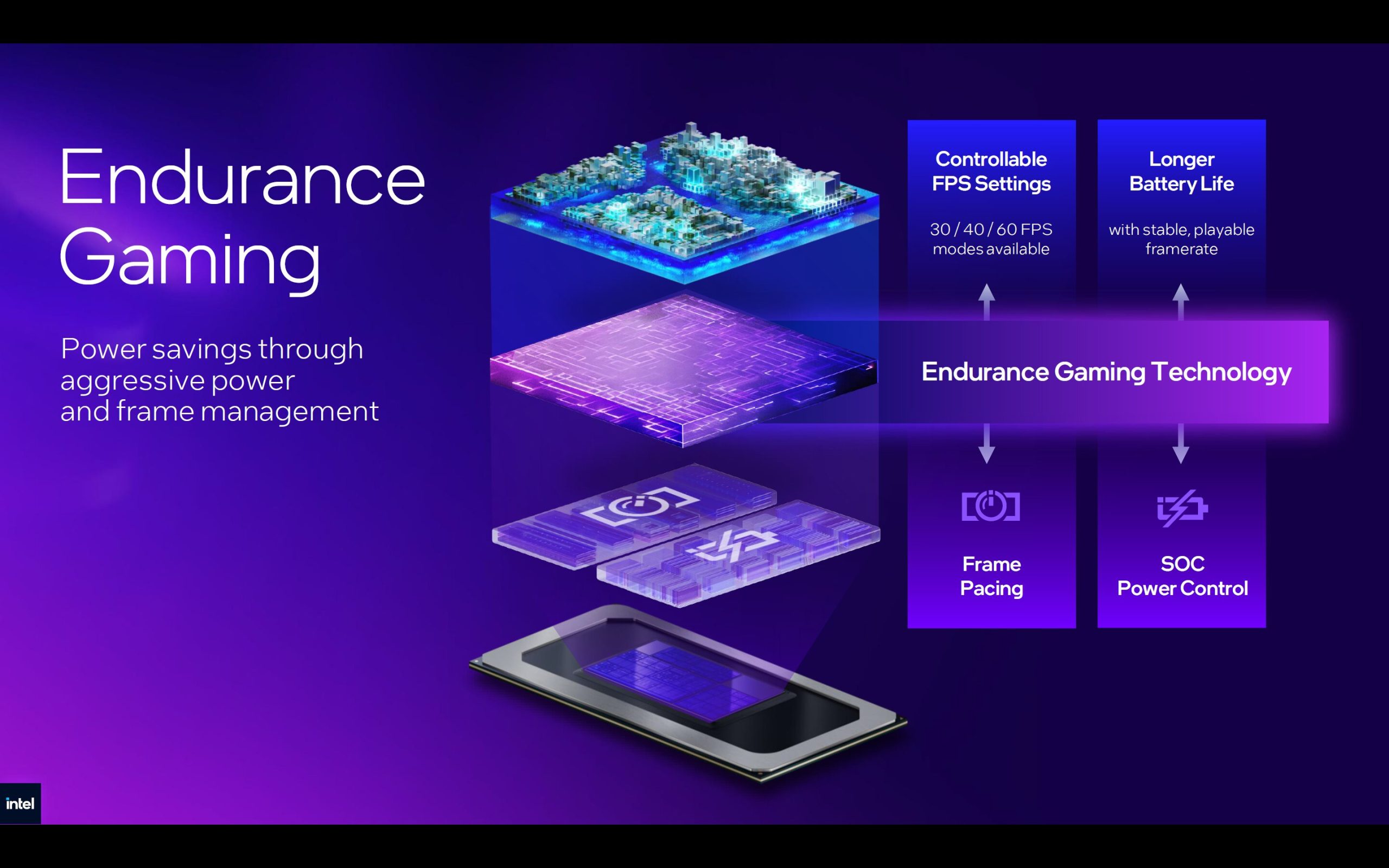 Endurance Gaming

Power savings through aggressive power and frame management

Controllable FPS Settings

30 / 40 / 60 FPS modes available

Longer Battery Life

with stable, playable framerate

Endurance Gaming Technology

Frame Pacing

SOC Power Control

intel